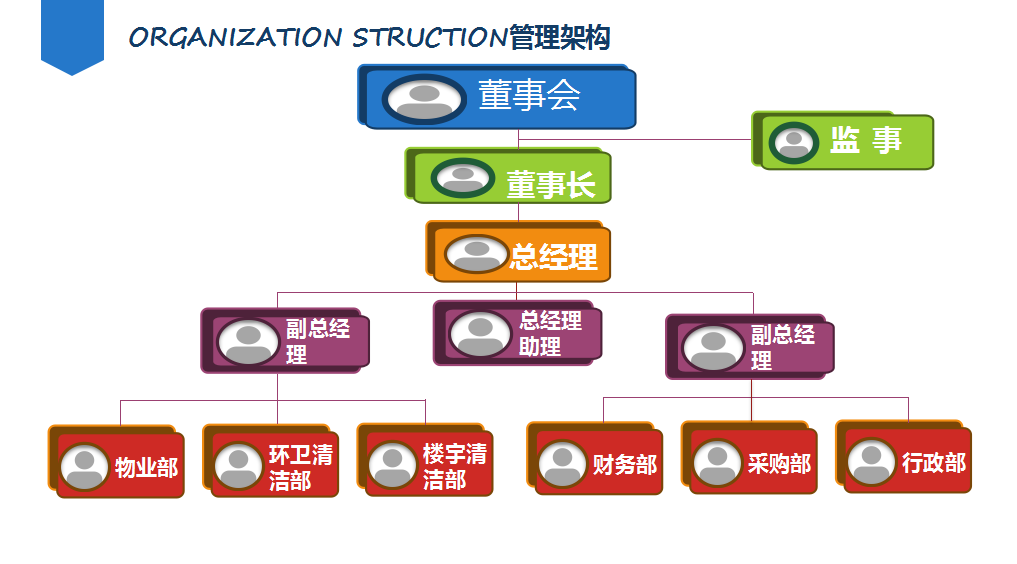 ORGANIZATION STRUCTION管理架构

董事会

监 事

董事长

总经理

副总经理

总经理助理

副总经理

物业部

环卫清洁部

楼宇清洁部

财务部

采购部

行政部